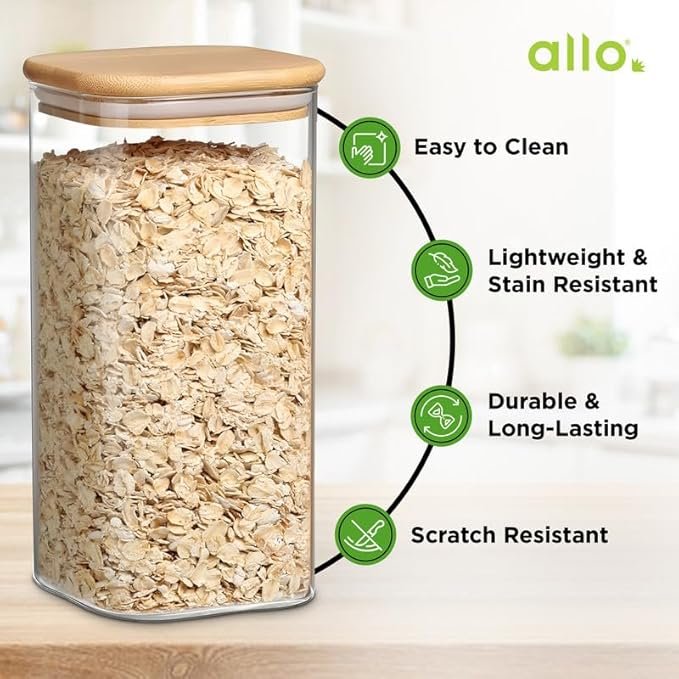 allo

Easy to Clean

Lightweight & Stain Resistant

Durable & Long-Lasting

Scratch Resistant